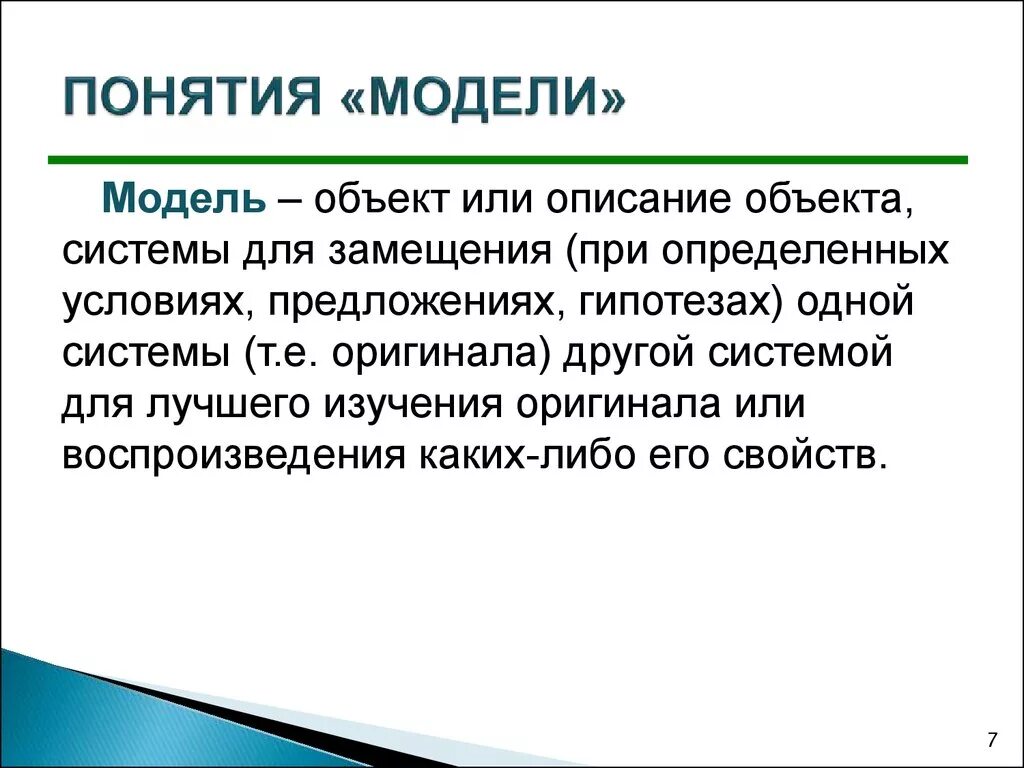 ПОНЯТИЯ «МОДЕЛИ»

Модель – объект или описание объекта, системы для замещения (при определенных условиях, предложениях, гипотезах) одной системы (т.е. оригинала) другой системой для лучшего изучения оригинала или воспроизведения каких-либо его свойств.

7